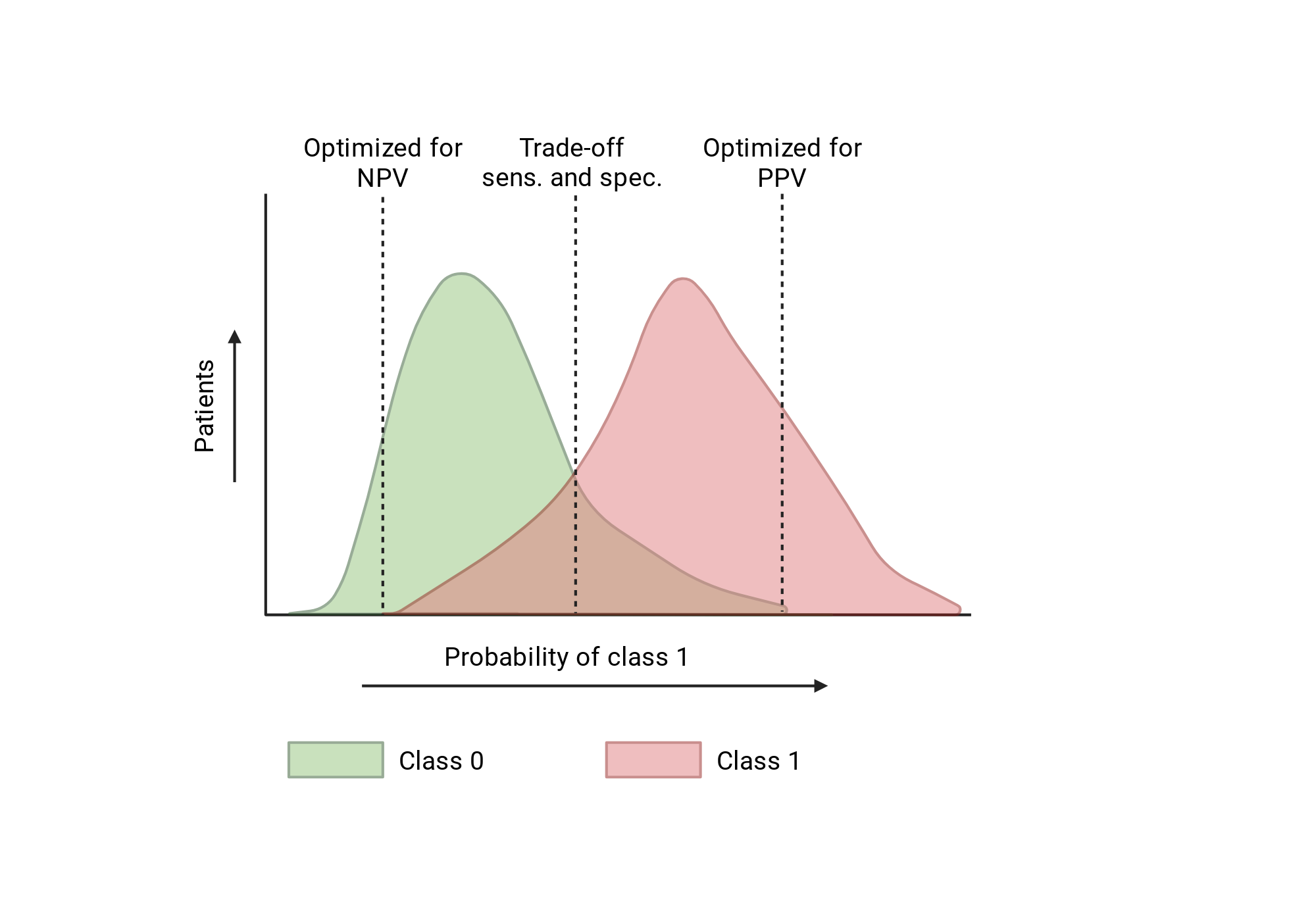 Optimized for NPV

Trade-off sens. and spec.

Optimized for PPV

Patients

Probability of class 1

Class 0

Class 1